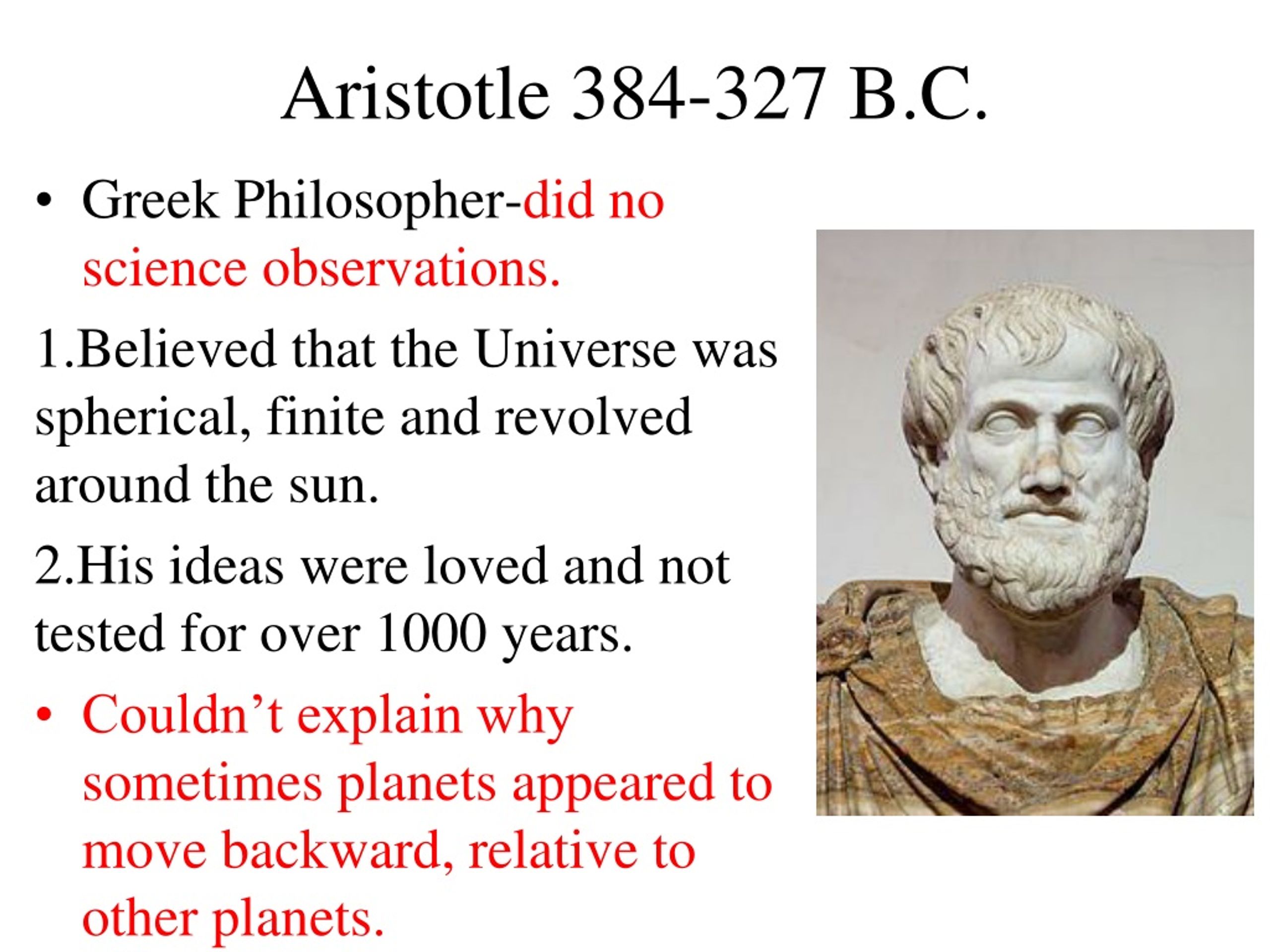 Aristotle 384-327 B.C.

• Greek Philosopher-did no science observations.

1.Believed that the Universe was spherical, finite and revolved around the sun.

2.His ideas were loved and not tested for over 1000 years.

• Couldn’t explain why sometimes planets appeared to move backward, relative to other planets.